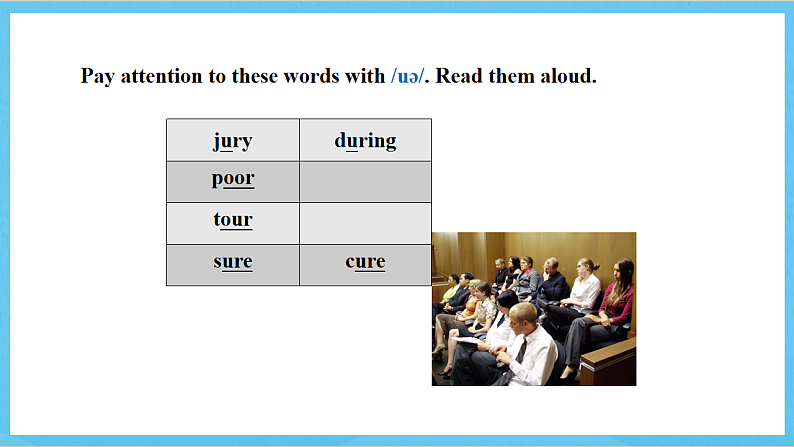 Pay attention to these words with /uə/. Read them aloud.

| jury | during |
|---|---|
| poor | |
| tour | |
| sure | cure |